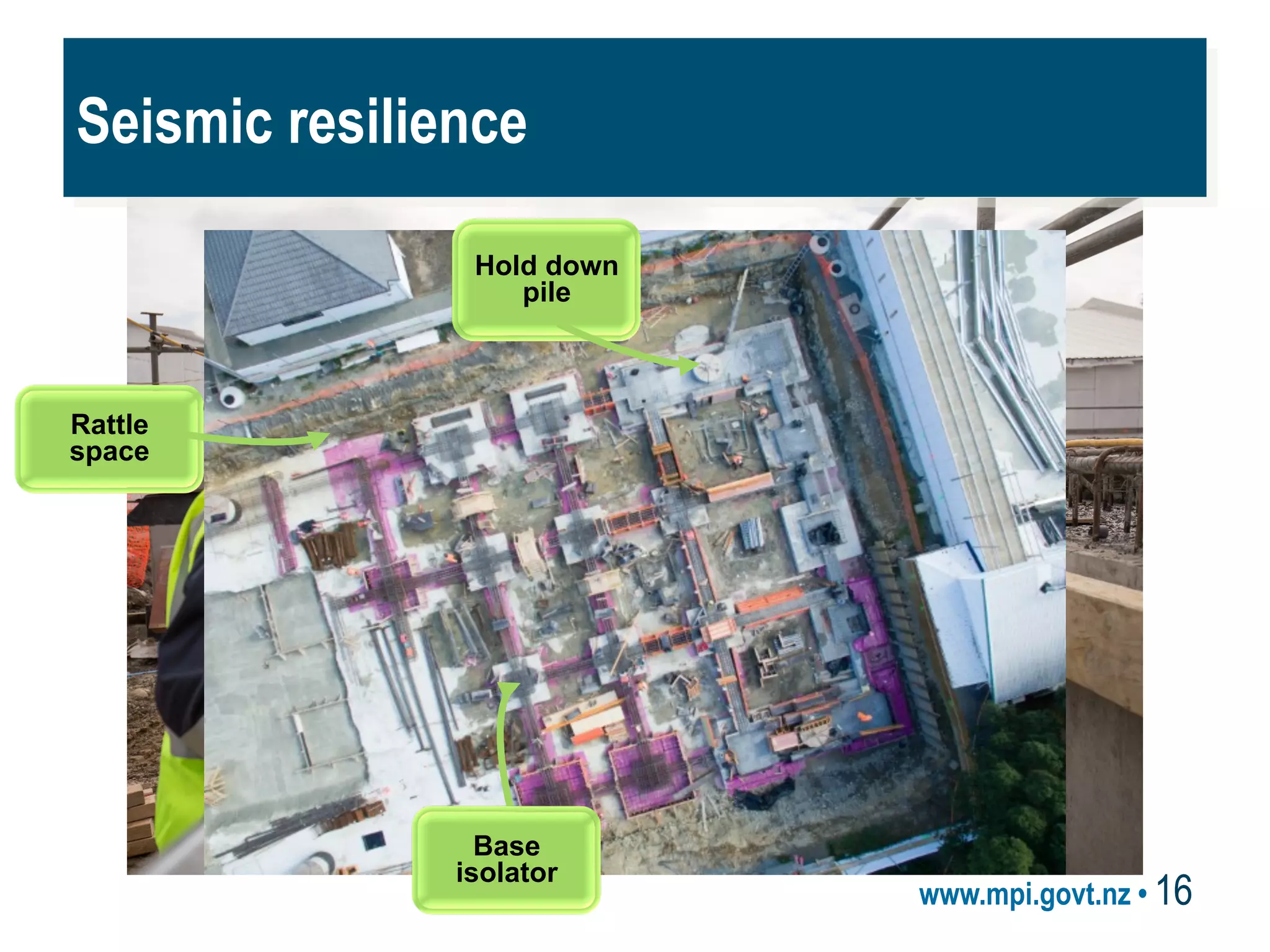 Seismic resilience

Hold down pile

Rattle space

Base isolator

www.mpi.govt.nz • 16